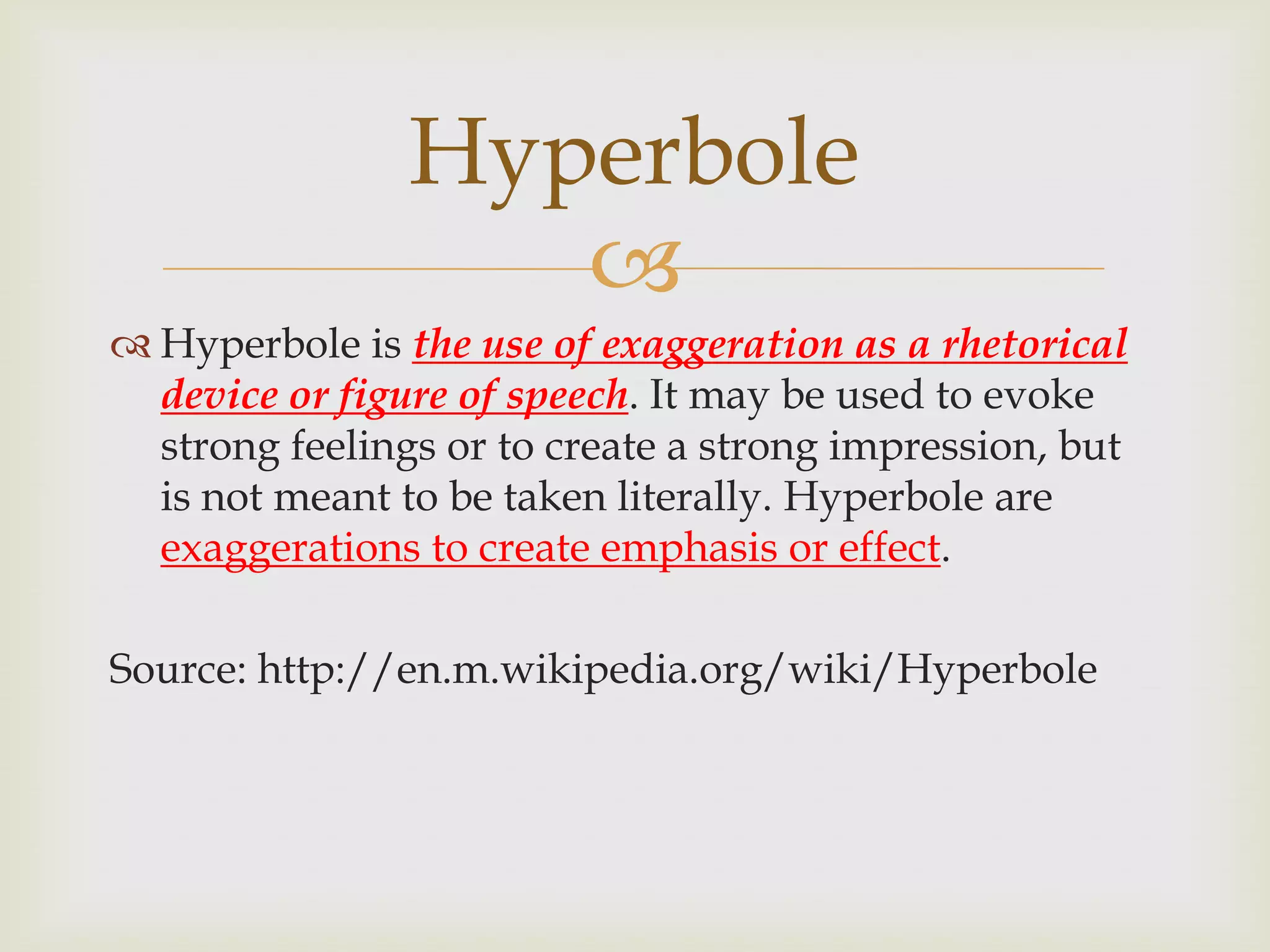 Hyperbole

Hyperbole is the use of exaggeration as a rhetorical device or figure of speech. It may be used to evoke strong feelings or to create a strong impression, but is not meant to be taken literally. Hyperbole are exaggerations to create emphasis or effect.

Source: http://en.m.wikipedia.org/wiki/Hyperbole